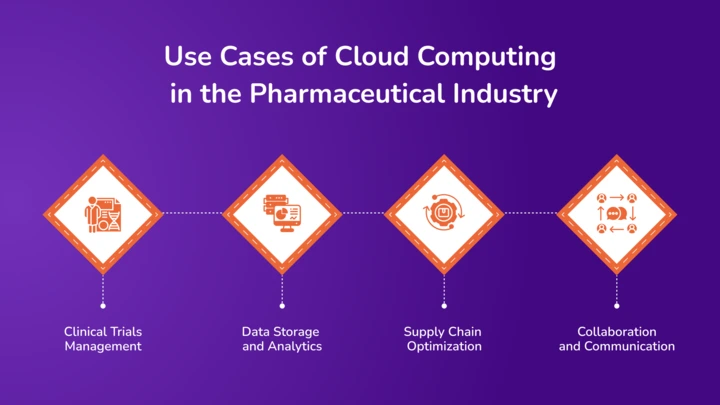 Use Cases of Cloud Computing in the Pharmaceutical Industry

Clinical Trials Management

Data Storage and Analytics

Supply Chain Optimization

Collaboration and Communication